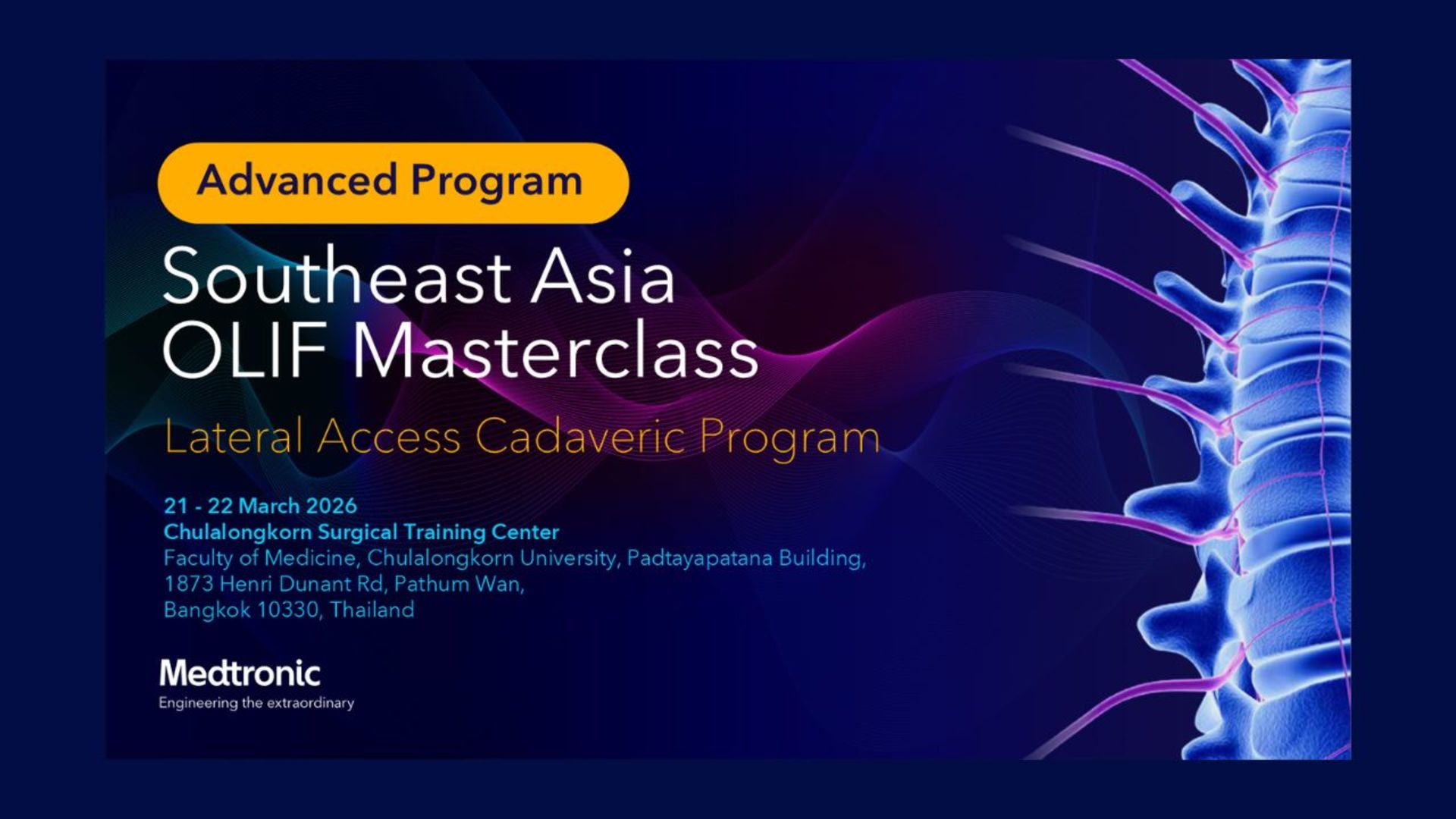 Advanced Program

Southeast Asia
OLIF Masterclass

Lateral Access Cadaveric Program

21 - 22 March 2026
Chulalongkorn Surgical Training Center
Faculty of Medicine, Chulalongkorn University, Padtayapatana Building,
1873 Henri Dunant Rd, Pathum Wan,
Bangkok 10330, Thailand

Medtronic
Engineering the extraordinary